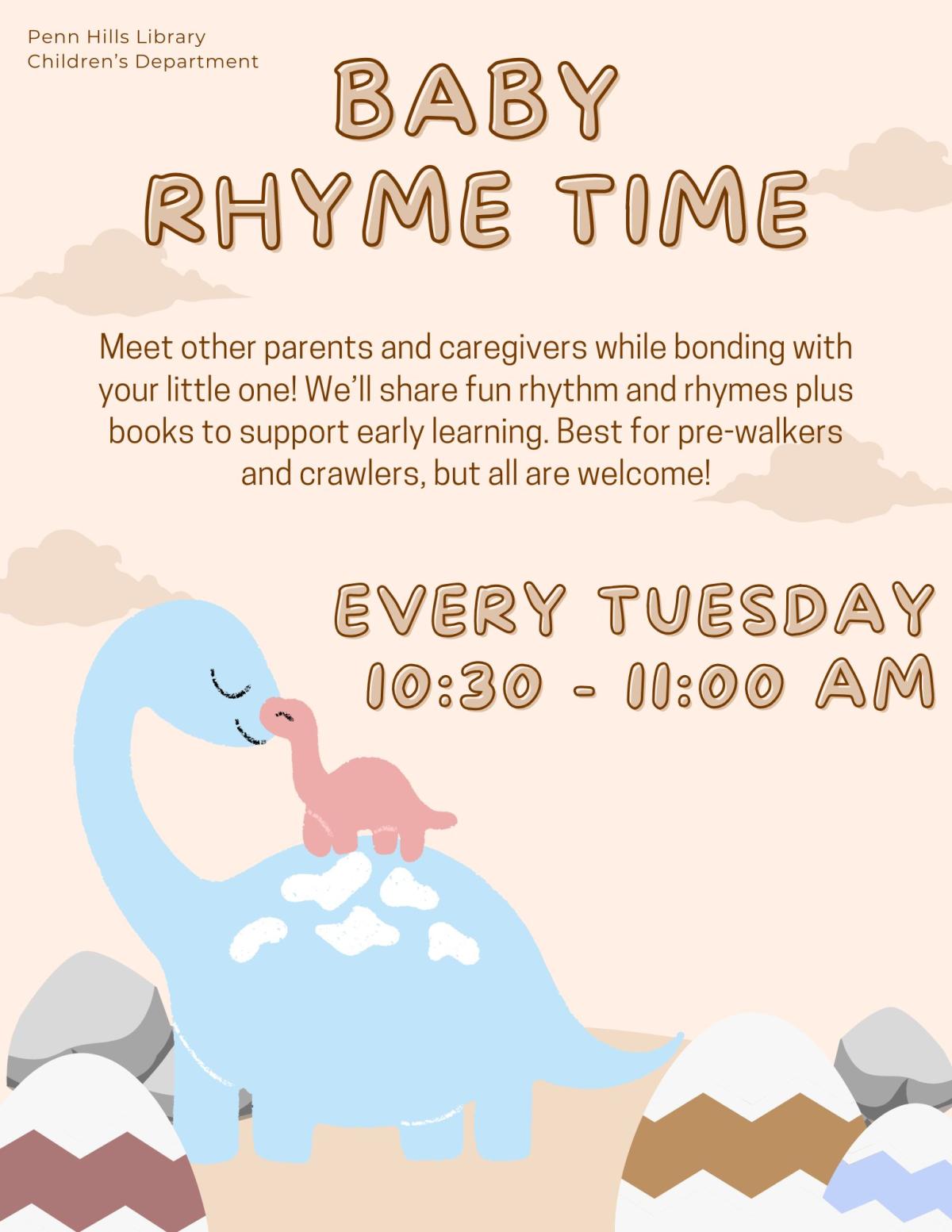 Penn Hills Library
Children's Department

BABY RHYME TIME

Meet other parents and caregivers while bonding with your little one! We'll share fun rhythm and rhymes plus books to support early learning. Best for pre-walkers and crawlers, but all are welcome!

EVERY TUESDAY
10:30 - 11:00 AM